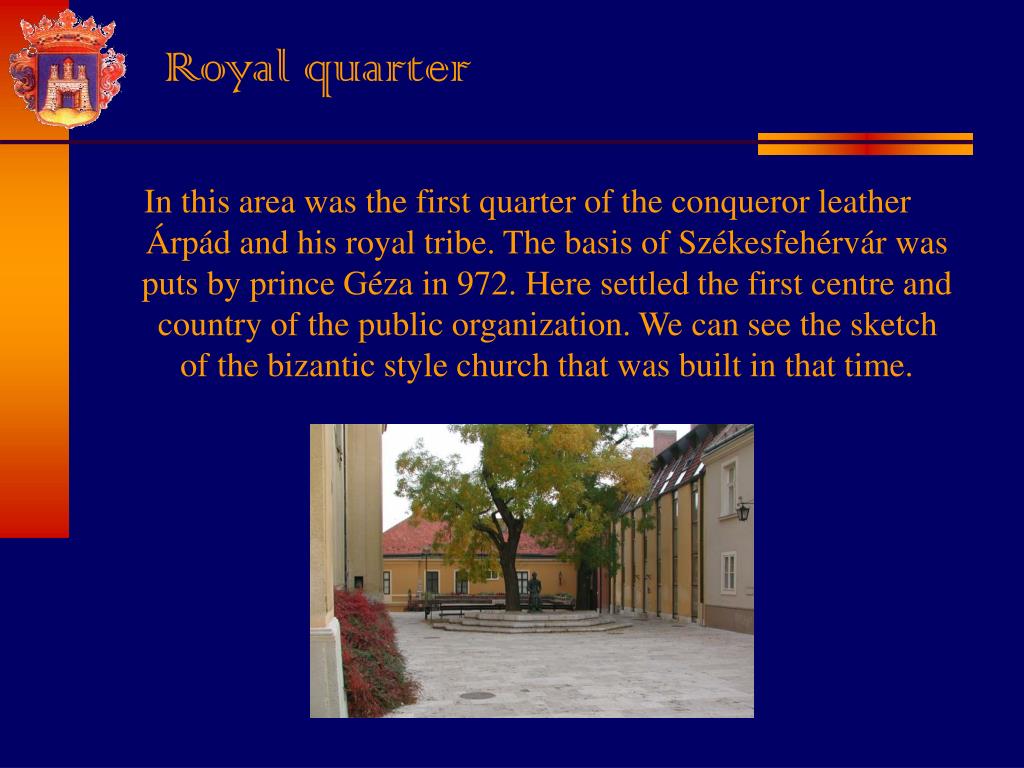 Royal quarter

In this area was the first quarter of the conqueror leather Árpád and his royal tribe. The basis of Székesfehérvár was puts by prince Géza in 972. Here settled the first centre and country of the public organization. We can see the sketch of the bizantic style church that was built in that time.